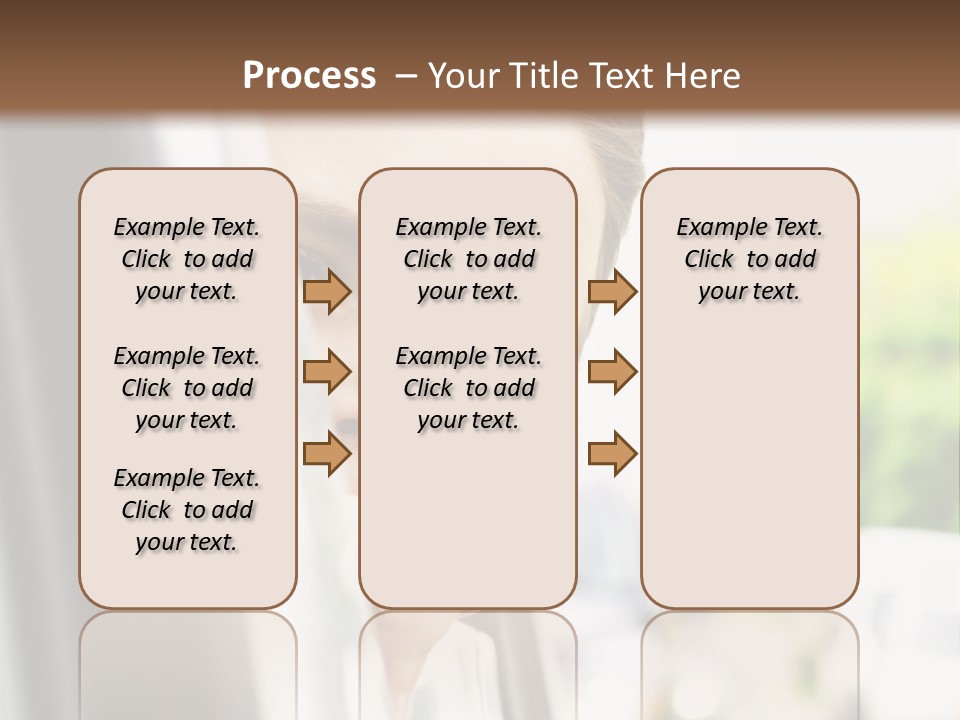 Process – Your Title Text Here

Example Text. Click to add your text.

Example Text. Click to add your text.

Example Text. Click to add your text.

Example Text. Click to add your text.

Example Text. Click to add your text.

Example Text. Click to add your text.